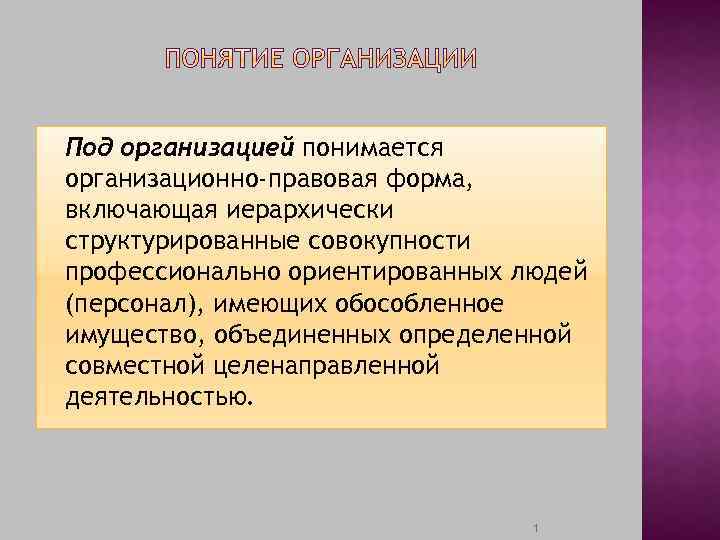 ПОНЯТИЕ ОРГАНИЗАЦИИ

Под организацией понимается организационно-правовая форма, включающая иерархически структурированные совокупности профессионально ориентированных людей (персонал), имеющих обособленное имущество, объединенных определенной совместной целенаправленной деятельностью.

1